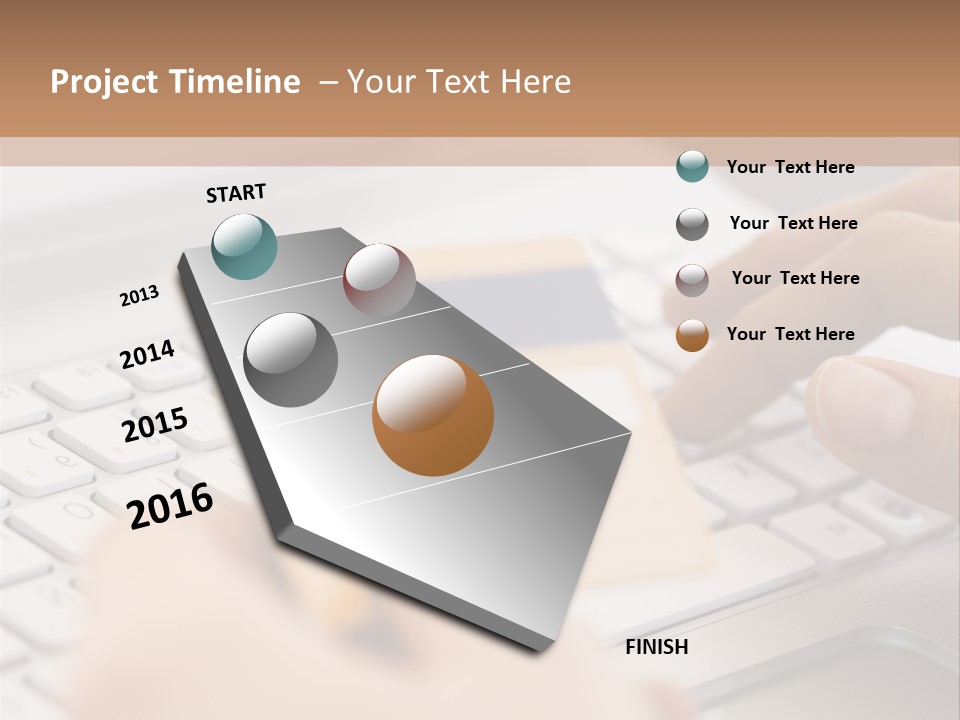 Project Timeline – Your Text Here

START

2013

2014

2015

2016

FINISH

Your Text Here

Your Text Here

Your Text Here

Your Text Here